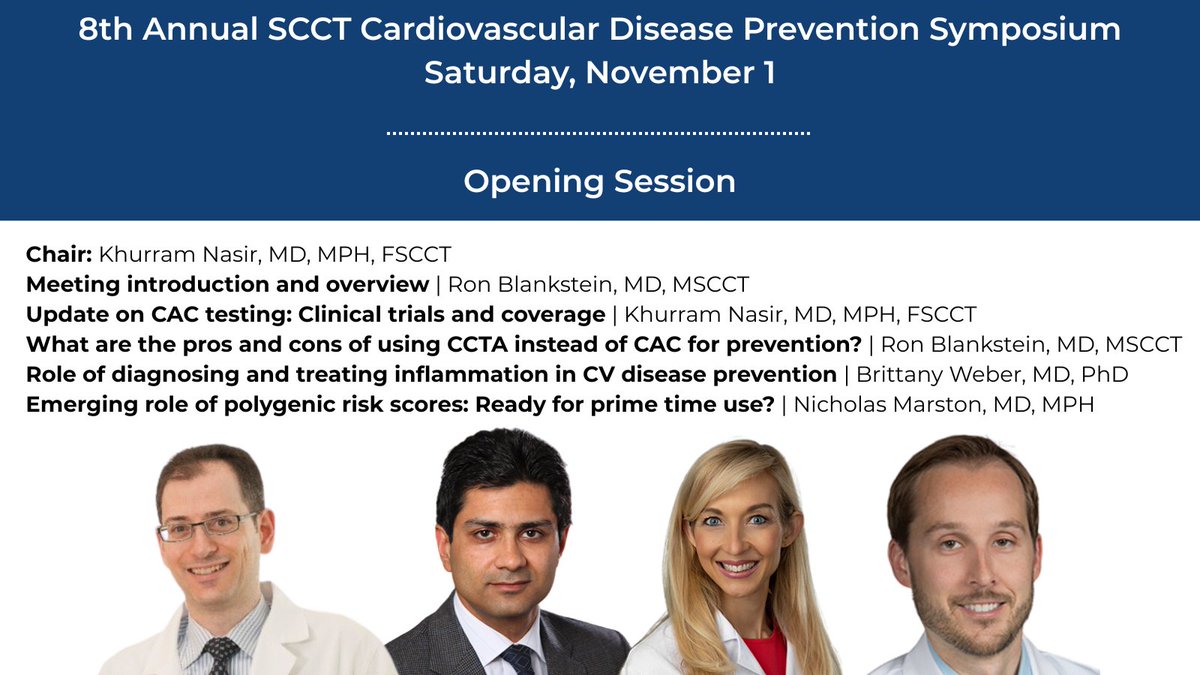 8th Annual SCCT Cardiovascular Disease Prevention Symposium
Saturday, November 1

Opening Session

Chair: Khurram Nasir, MD, MPH, FSCCT
Meeting introduction and overview | Ron Blankstein, MD, MSCCT
Update on CAC testing: Clinical trials and coverage | Khurram Nasir, MD, MPH, FSCCT
What are the pros and cons of using CCTA instead of CAC for prevention? | Ron Blankstein, MD, MSCCT
Role of diagnosing and treating inflammation in CV disease prevention | Brittany Weber, MD, PhD
Emerging role of polygenic risk scores: Ready for prime time use? | Nicholas Marston, MD, MPH